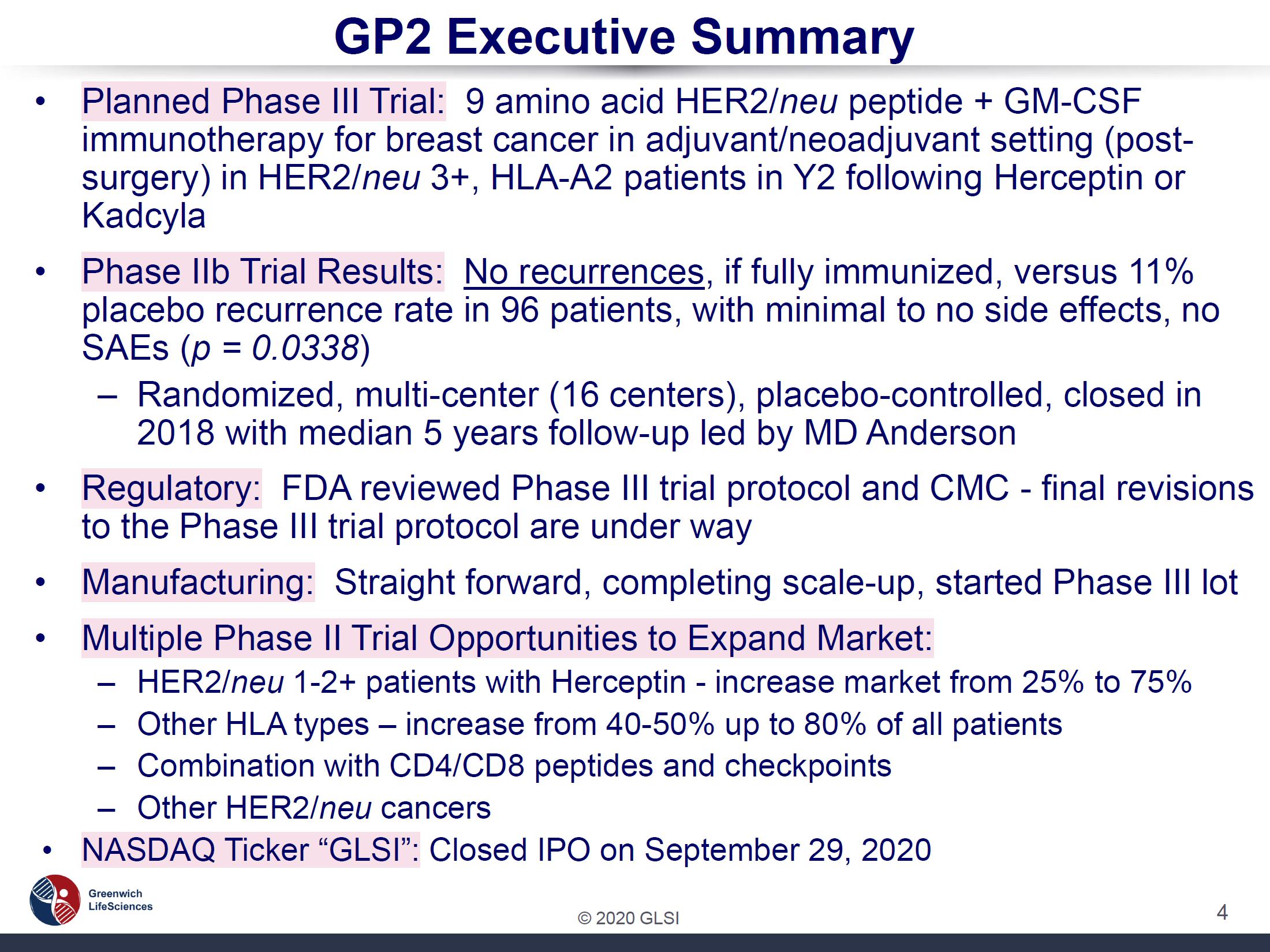 GP2 Executive Summary

• Planned Phase III Trial: 9 amino acid HER2/neu peptide + GM-CSF immunotherapy for breast cancer in adjuvant/neoadjuvant setting (post-surgery) in HER2/neu 3+, HLA-A2 patients in Y2 following Herceptin or Kadcyla

• Phase IIb Trial Results: No recurrences, if fully immunized, versus 11% placebo recurrence rate in 96 patients, with minimal to no side effects, no SAEs ($p = 0.0338$)
– Randomized, multi-center (16 centers), placebo-controlled, closed in 2018 with median 5 years follow-up led by MD Anderson

• Regulatory: FDA reviewed Phase III trial protocol and CMC - final revisions to the Phase III trial protocol are under way

• Manufacturing: Straight forward, completing scale-up, started Phase III lot

• Multiple Phase II Trial Opportunities to Expand Market:
– HER2/neu 1-2+ patients with Herceptin - increase market from 25% to 75%
– Other HLA types – increase from 40-50% up to 80% of all patients
– Combination with CD4/CD8 peptides and checkpoints
– Other HER2/neu cancers

• NASDAQ Ticker “GLSI”: Closed IPO on September 29, 2020

Greenwich LifeSciences

© 2020 GLSI

4